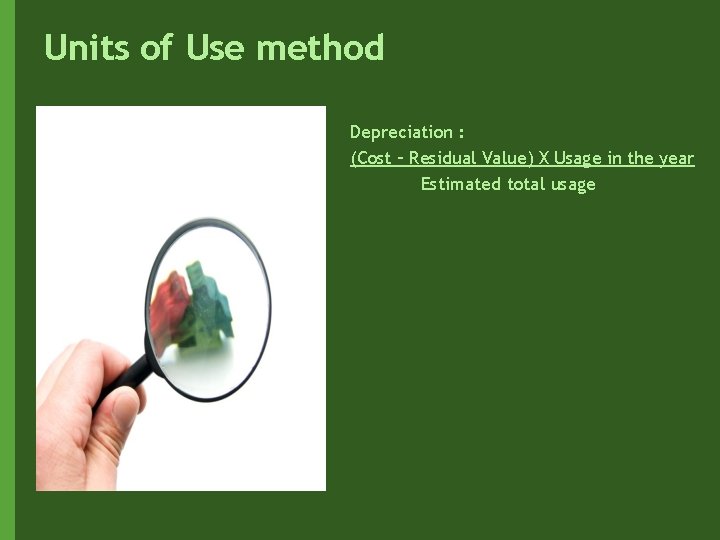 Units of Use method

Depreciation :
(Cost – Residual Value) X Usage in the year
Estimated total usage